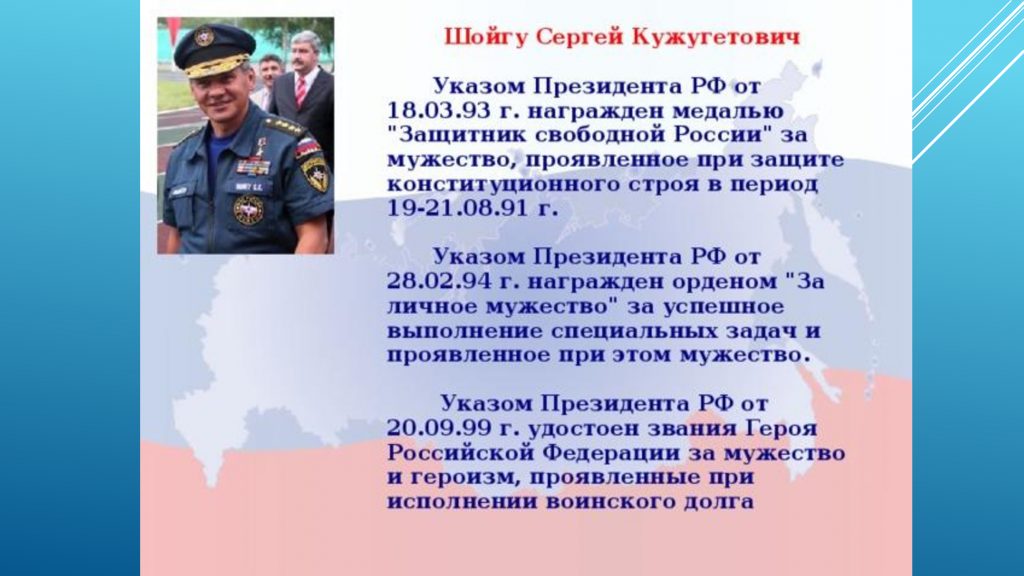 Шойгу Сергей Кужугетович

Указом Президента РФ от 18.03.93 г. награжден медалью "Защитник свободной России" за мужество, проявленное при защите конституционного строя в период 19-21.08.91 г.

Указом Президента РФ от 28.02.94 г. награжден орденом "За личное мужество" за успешное выполнение специальных задач и проявленное при этом мужество.

Указом Президента РФ от 20.09.99 г. удостоен звания Героя Российской Федерации за мужество и героизм, проявленные при исполнении воинского долга